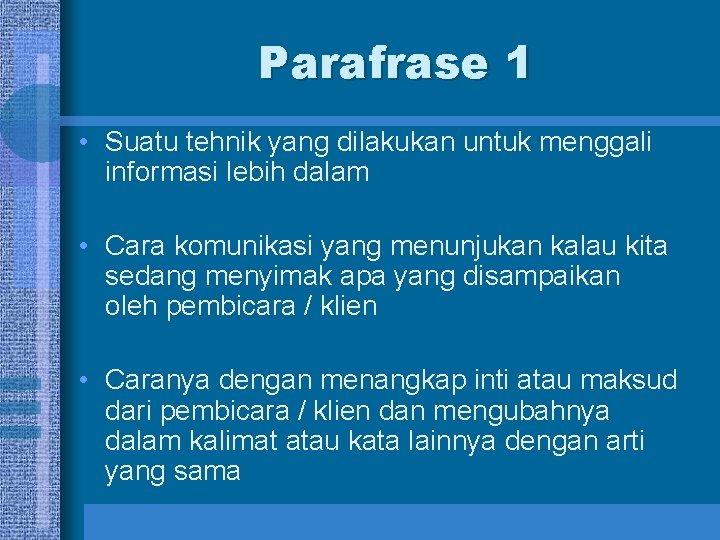 Parafrase 1

• Suatu tehnik yang dilakukan untuk menggali informasi lebih dalam

• Cara komunikasi yang menunjukan kalau kita sedang menyimak apa yang disampaikan oleh pembicara / klien

• Caranya dengan menangkap inti atau maksud dari pembicara / klien dan mengubahnya dalam kalimat atau kata lainnya dengan arti yang sama